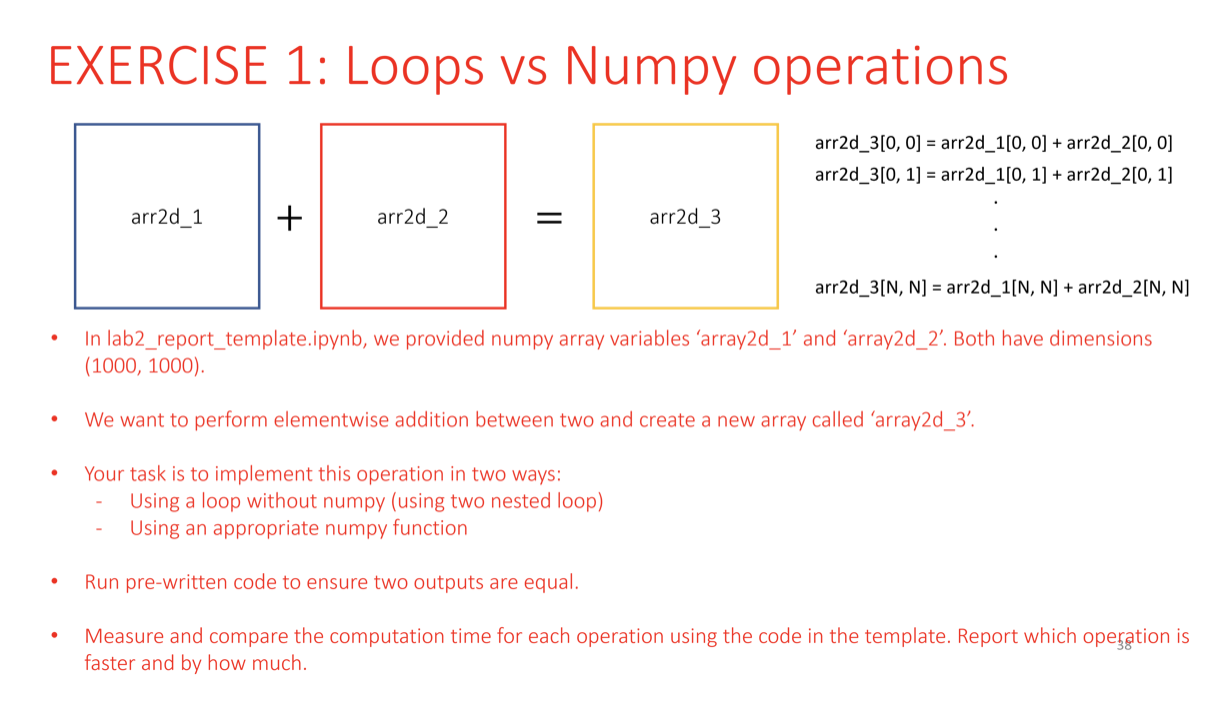 EXERCISE 1: Loops vs Numpy operations

arr2d_1 + arr2d_2 = arr2d_3

arr2d_3[0, 0] = arr2d_1[0, 0] + arr2d_2[0, 0]
arr2d_3[0, 1] = arr2d_1[0, 1] + arr2d_2[0, 1]
.
.
.
arr2d_3[N, N] = arr2d_1[N, N] + arr2d_2[N, N]

• In lab2_report_template.ipynb, we provided numpy array variables ‘array2d_1’ and ‘array2d_2’. Both have dimensions (1000, 1000).

• We want to perform elementwise addition between two and create a new array called ‘array2d_3’.

• Your task is to implement this operation in two ways:
- Using a loop without numpy (using two nested loop)
- Using an appropriate numpy function

• Run pre-written code to ensure two outputs are equal.

• Measure and compare the computation time for each operation using the code in the template. Report which operation is faster and by how much.

38